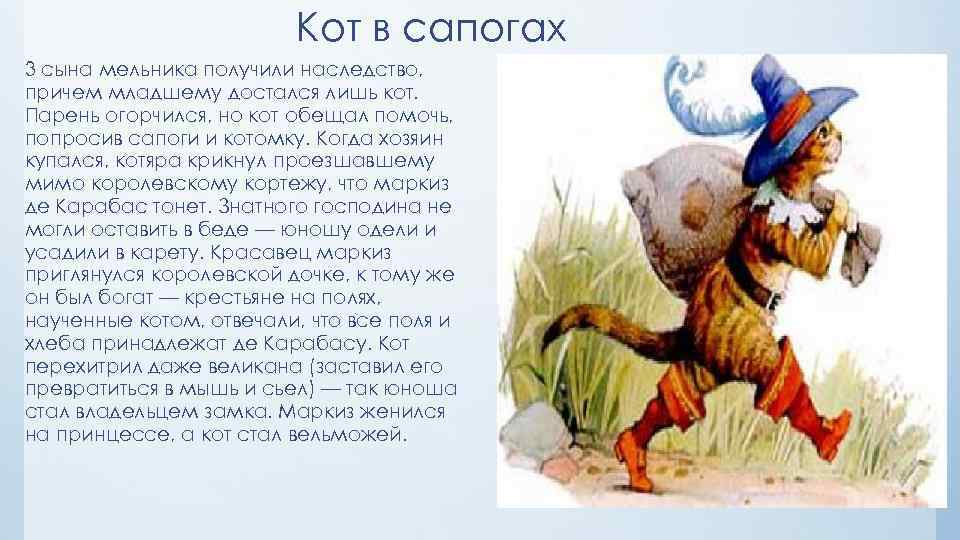 Кот в сапогах

3 сына мельника получили наследство, причем младшему достался лишь кот. Парень огорчился, но кот обещал помочь, попросив сапоги и котомку. Когда хозяин купался, котяра крикнул проезшавшему мимо королевскому кортежу, что маркиз де Карабас тонет. Знатного господина не могли оставить в беде — юношу одели и усадили в карету. Красавец маркиз приглянулся королевской дочке, к тому же он был богат — крестьяне на полях, наученные котом, отвечали, что все поля и хлеба принадлежат де Карабасу. Кот перехитрил даже великана (заставил его превратиться в мышь и сьел) — так юноша стал владельцем замка. Маркиз женился на принцессе, а кот стал вельможей.